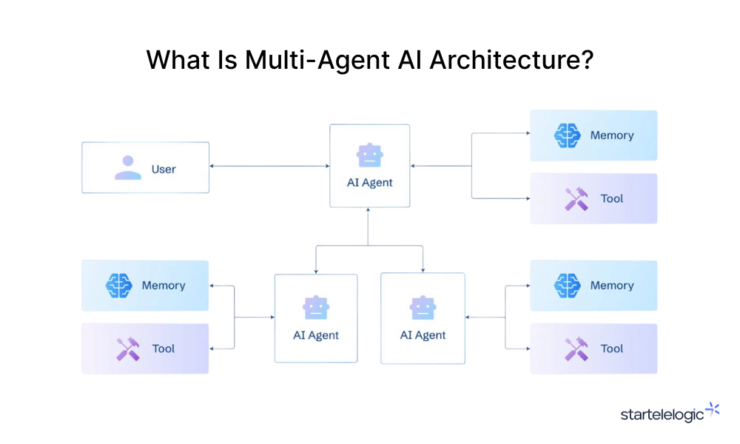 What Is Multi-Agent AI Architecture?

User

AI Agent

Memory

Tool

Memory

Tool

AI Agent

AI Agent

Memory

Tool

startelelogic